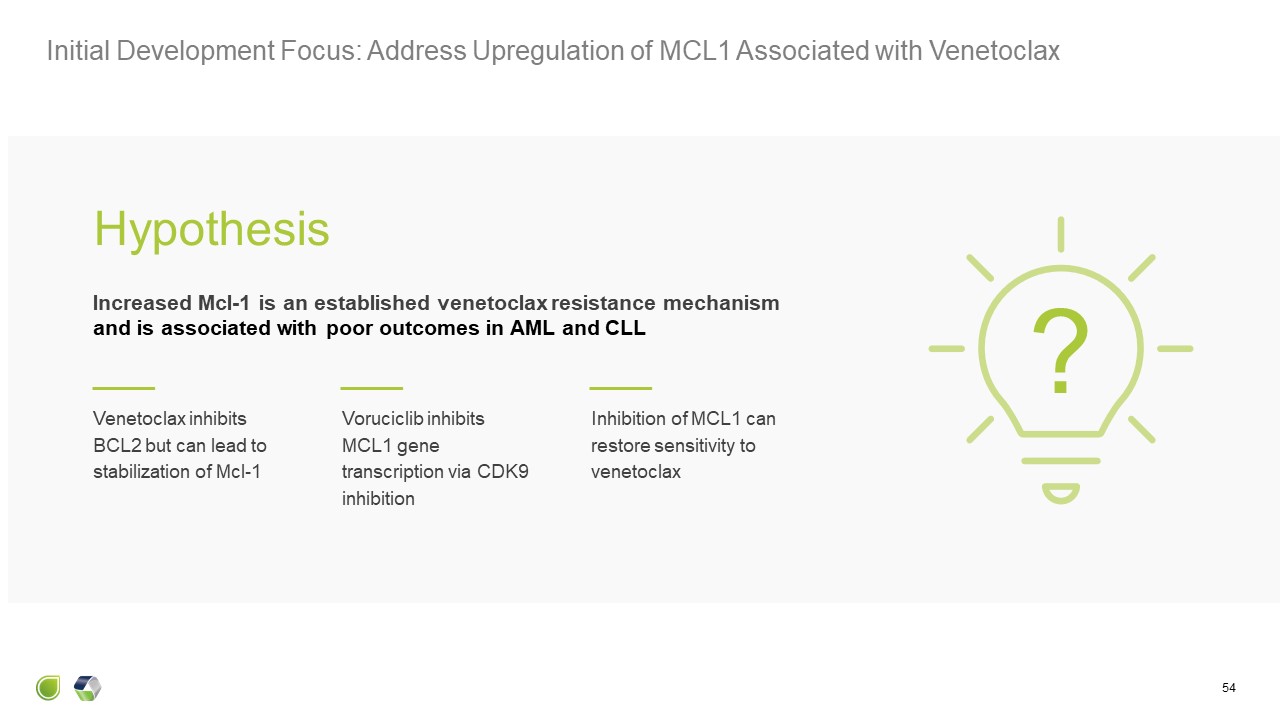 Initial Development Focus: Address Upregulation of MCL1 Associated with Venetoclax

Hypothesis

Increased Mcl-1 is an established venetoclax resistance mechanism and is associated with poor outcomes in AML and CLL

Venetoclax inhibits BCL2 but can lead to stabilization of Mcl-1

Voruciclib inhibits MCL1 gene transcription via CDK9 inhibition

Inhibition of MCL1 can restore sensitivity to venetoclax

?

54